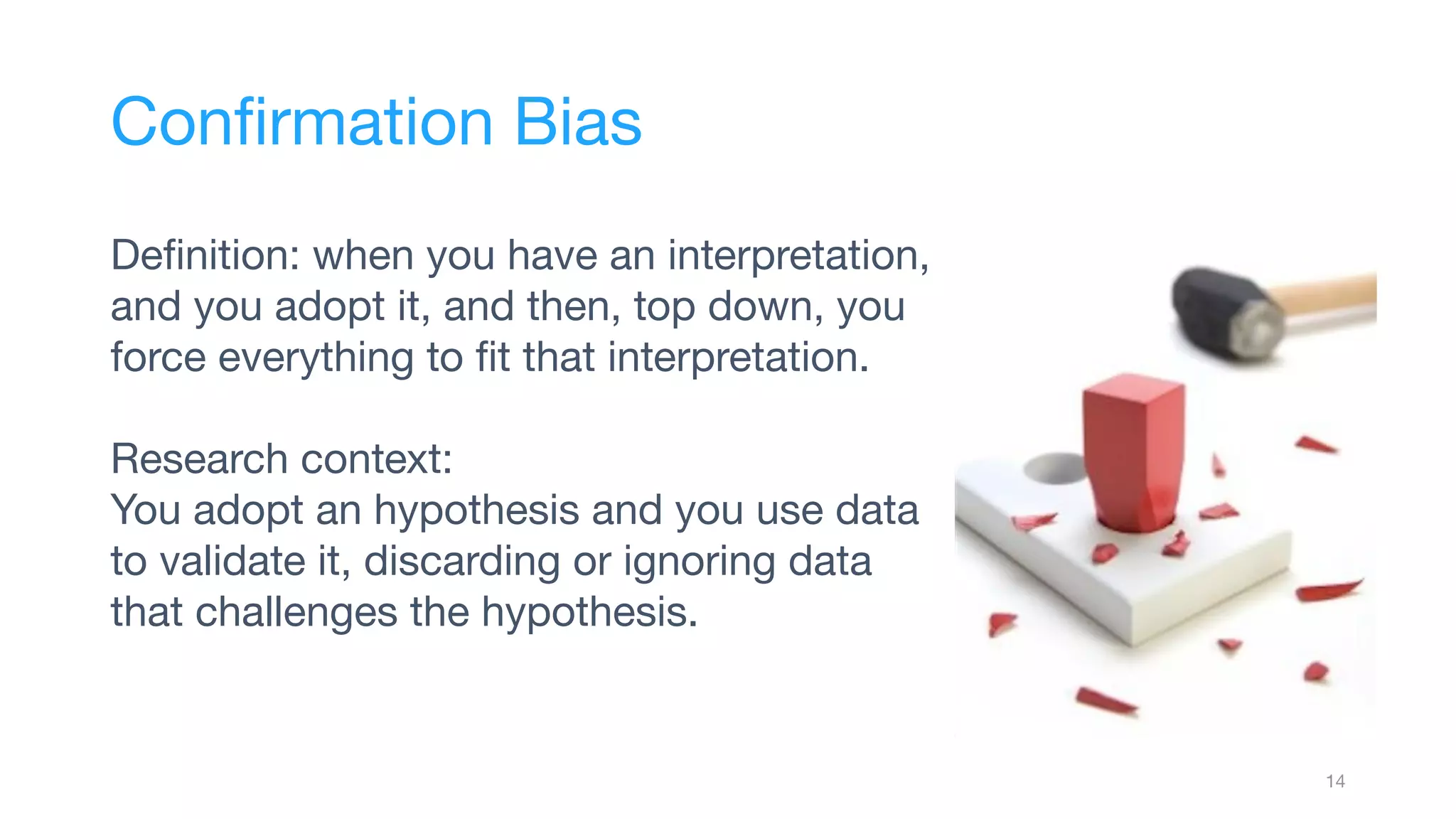 Confirmation Bias

Definition: when you have an interpretation, and you adopt it, and then, top down, you force everything to fit that interpretation.

Research context:
You adopt an hypothesis and you use data to validate it, discarding or ignoring data that challenges the hypothesis.

14